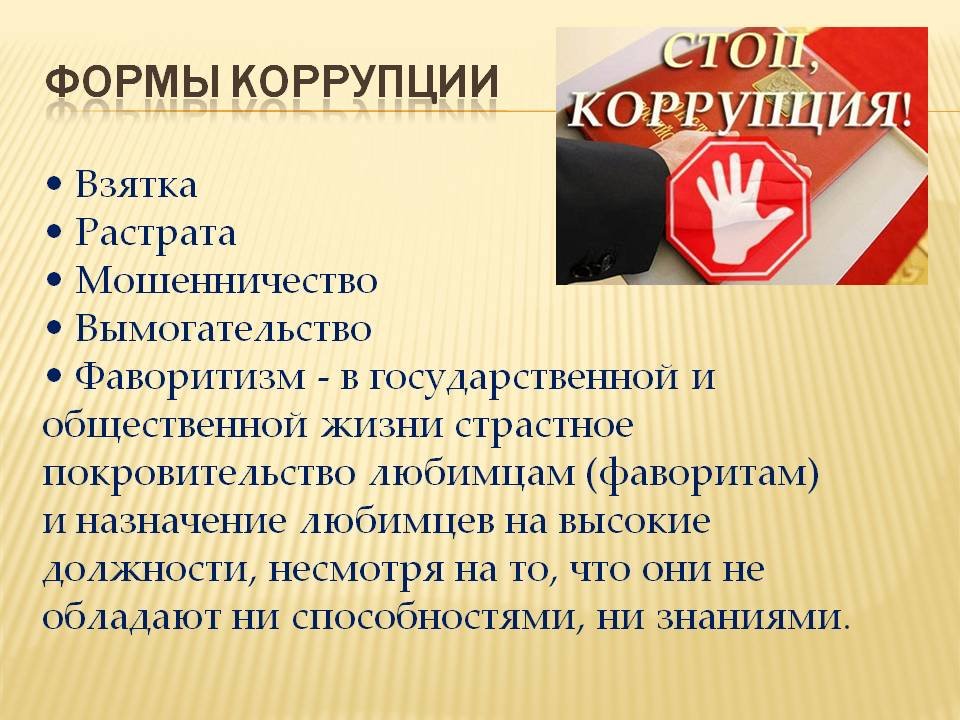 ФОРМЫ КОРРУПЦИИ

СТОП, КОРРУПЦИЯ!

• Взятка
• Растрата
• Мошенничество
• Вымогательство
• Фаворитизм - в государственной и общественной жизни страстное покровительство любимцам (фаворитам) и назначение любимцев на высокие должности, несмотря на то, что они не обладают ни способностями, ни знаниями.